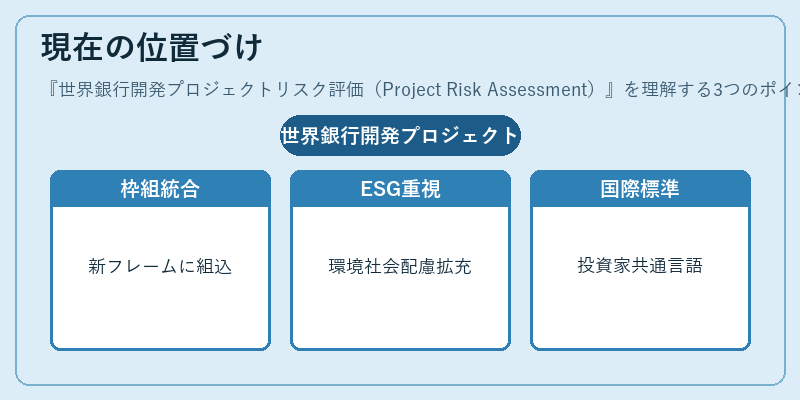 現在の位置づけ

『世界銀行開発プロジェクトリスク評価（Project Risk Assessment）』を理解する3つのポイ

世界銀行開発プロジェクト

枠組統合

新フレームに組込

ESG重視

環境社会配慮拡充

国際標準

投資家共通言語